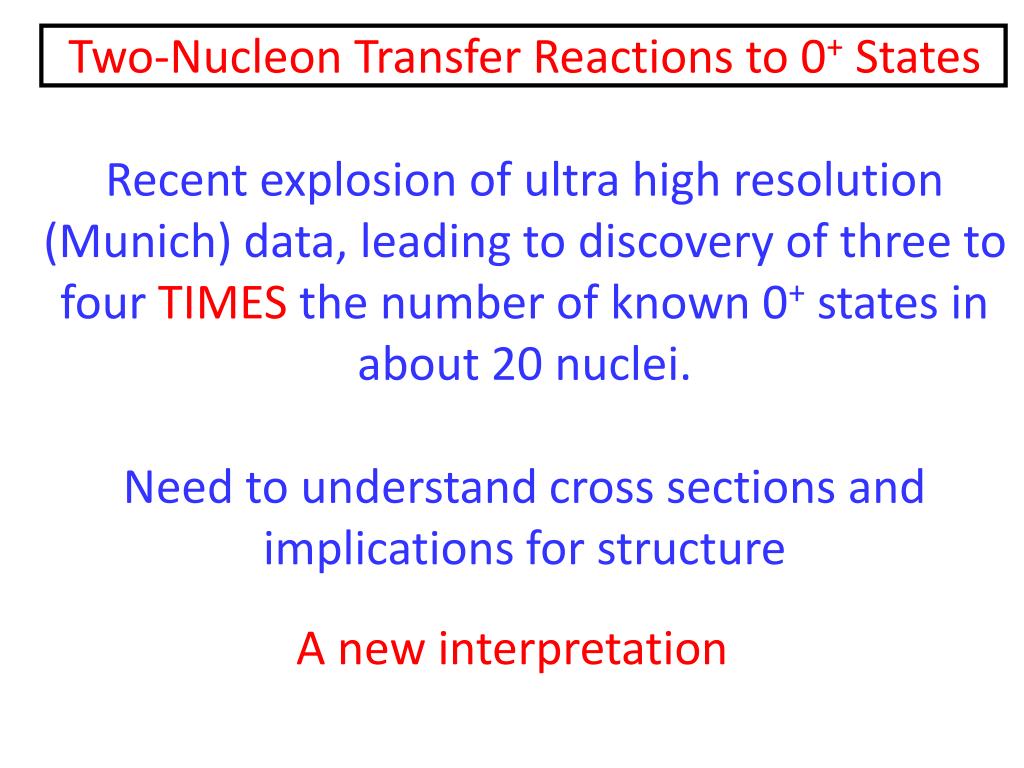 Two-Nucleon Transfer Reactions to $0^+$ States

Recent explosion of ultra high resolution (Munich) data, leading to discovery of three to four TIMES the number of known $0^+$ states in about 20 nuclei.

Need to understand cross sections and implications for structure

A new interpretation